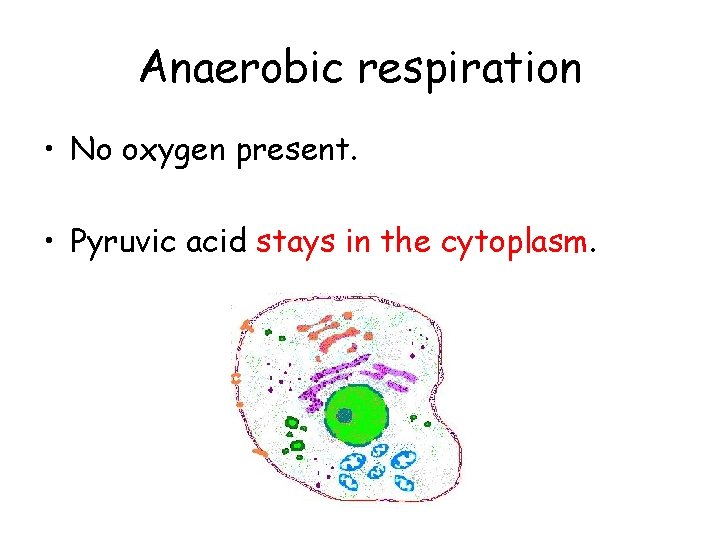 Anaerobic respiration

• No oxygen present.

• Pyruvic acid stays in the cytoplasm.